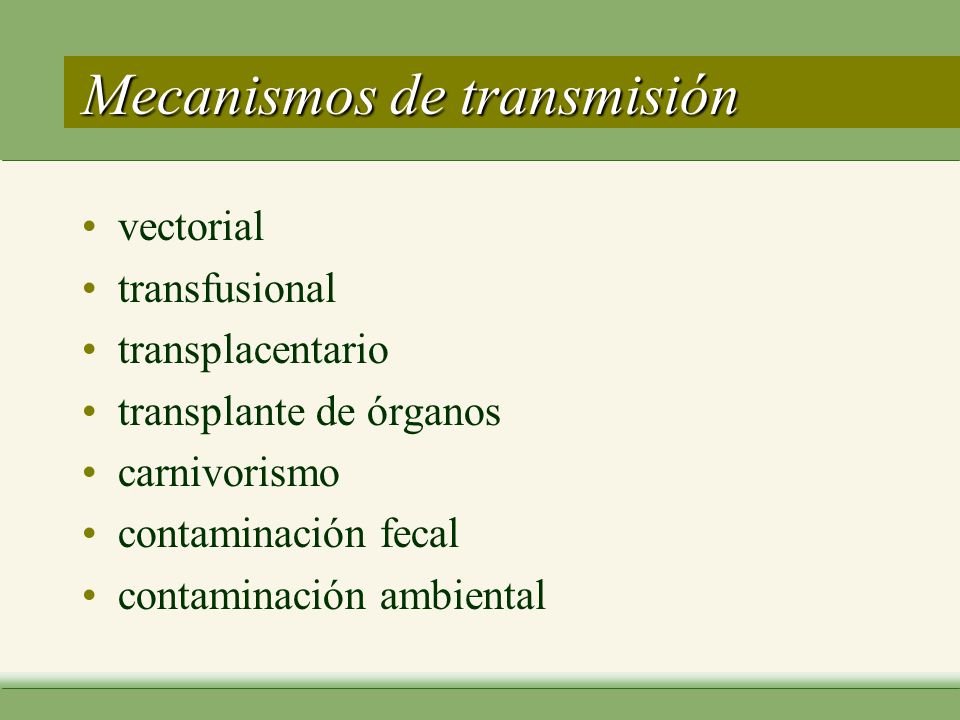 Mecanismos de transmisión

• vectorial
• transfusional
• transplacentario
• transplante de órganos
• carnivorismo
• contaminación fecal
• contaminación ambiental